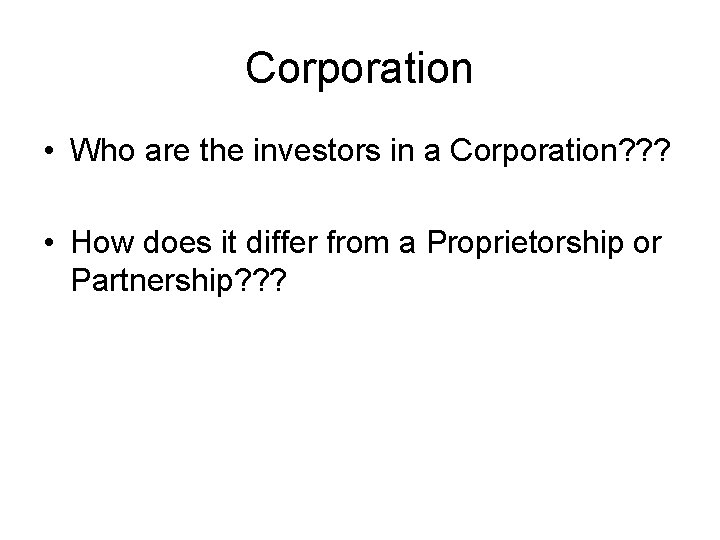 Corporation

• Who are the investors in a Corporation???

• How does it differ from a Proprietorship or Partnership???